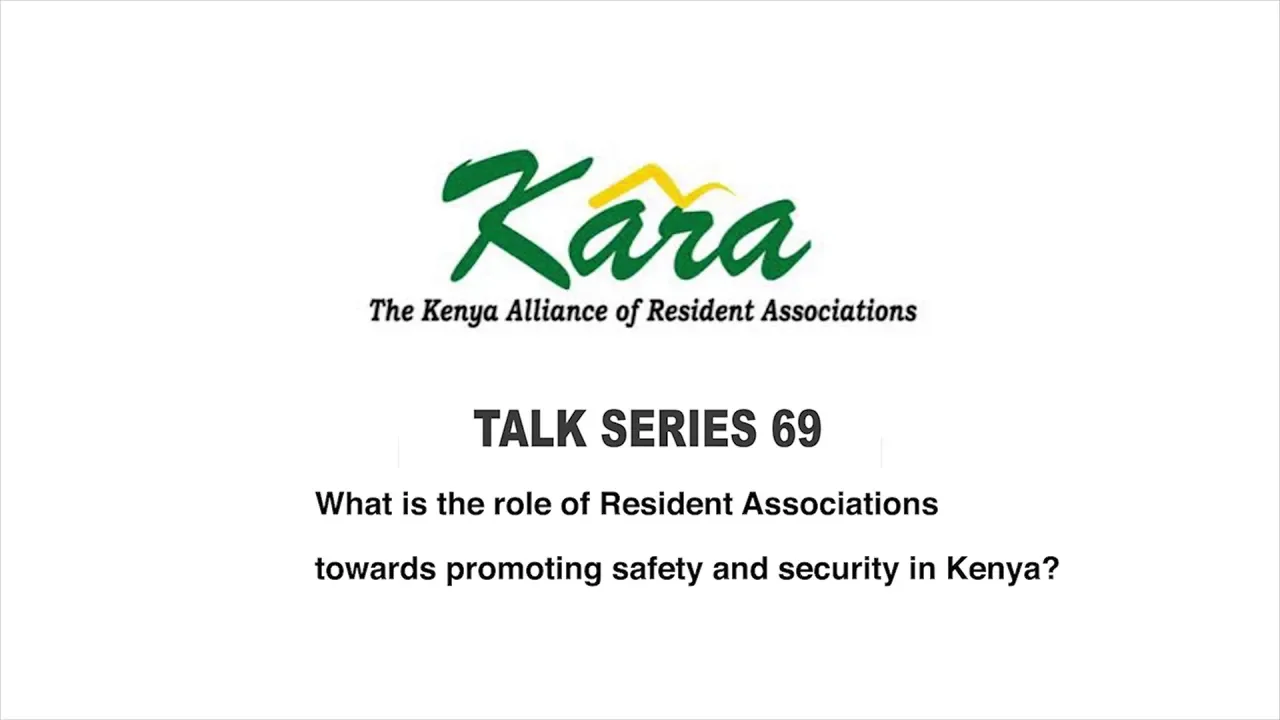 Kara
The Kenya Alliance of Resident Associations

TALK SERIES 69

What is the role of Resident Associations towards promoting safety and security in Kenya?